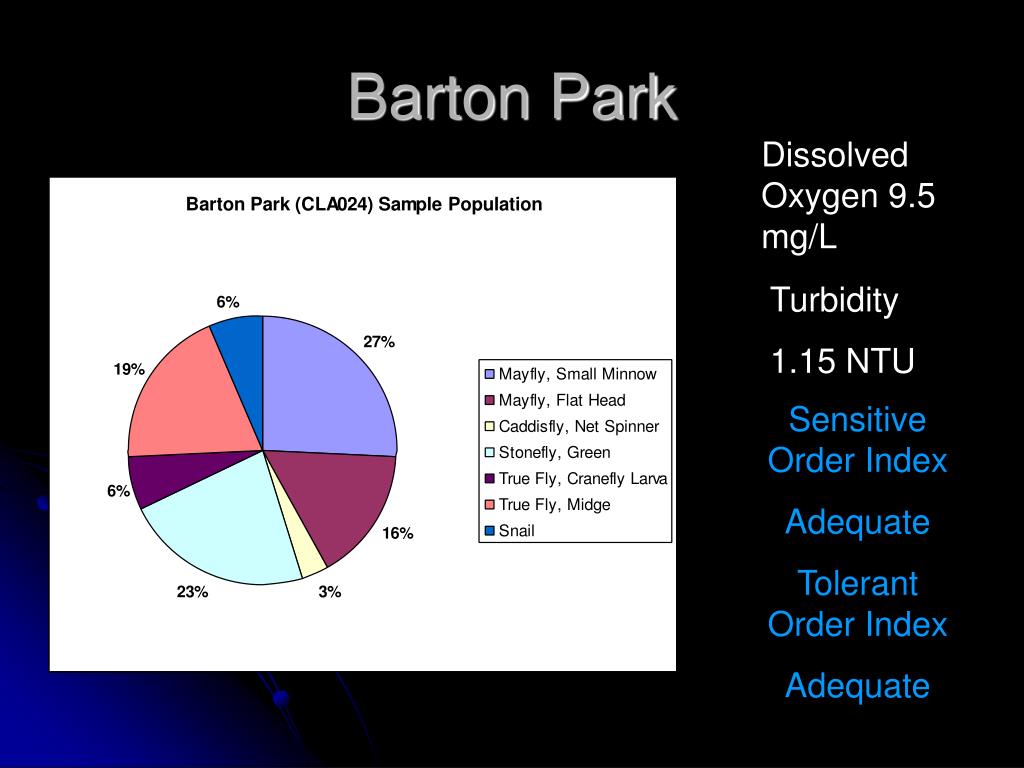 Barton Park

Barton Park (CLA024) Sample Population

6%

27%

19%

6%

16%

23%

3%

Mayfly, Small Minnow
Mayfly, Flat Head
Caddisfly, Net Spinner
Stonefly, Green
True Fly, Cranefly Larva
True Fly, Midge
Snail

Dissolved Oxygen 9.5 mg/L

Turbidity

1.15 NTU

Sensitive Order Index

Adequate

Tolerant Order Index

Adequate